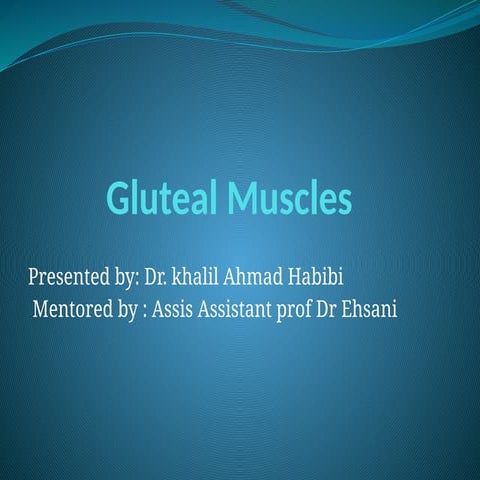 Gluteal Muscles

Presented by: Dr. khalil Ahmad Habibi
Mentored by : Assis Assistant prof Dr Ehsani